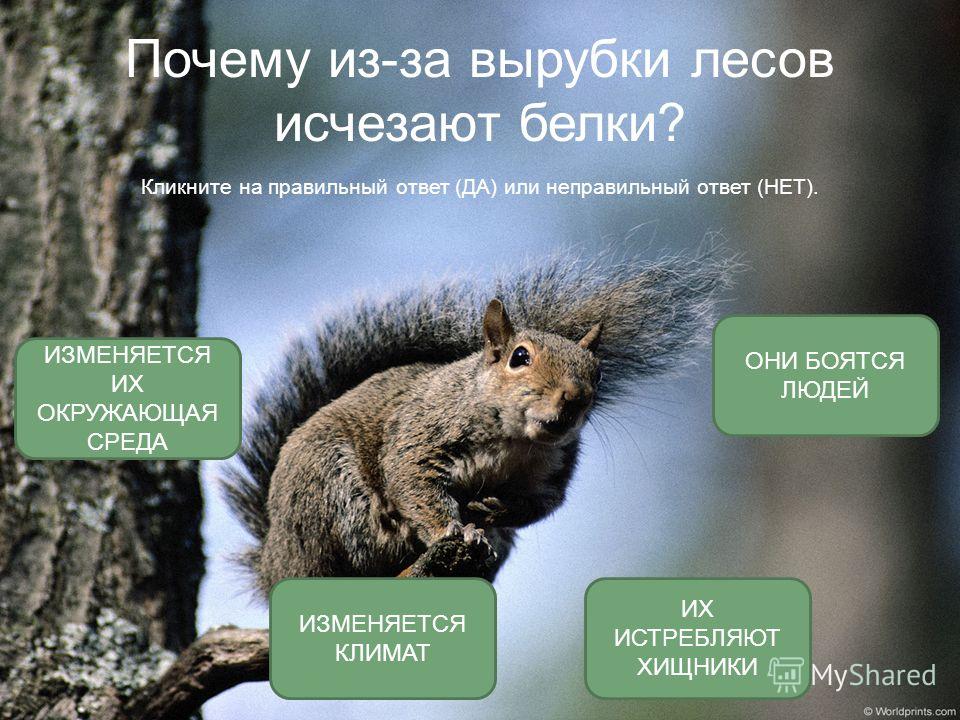 Почему из-за вырубки лесов исчезают белки?

Кликните на правильный ответ (ДА) или неправильный ответ (НЕТ).

ИЗМЕНЯЕТСЯ ИХ ОКРУЖАЮЩАЯ СРЕДА

ОНИ БОЯТСЯ ЛЮДЕЙ

ИЗМЕНЯЕТСЯ КЛИМАТ

ИХ ИСТРЕБЛЯЮТ ХИЩНИКИ

MyShared

© Worldprints.com